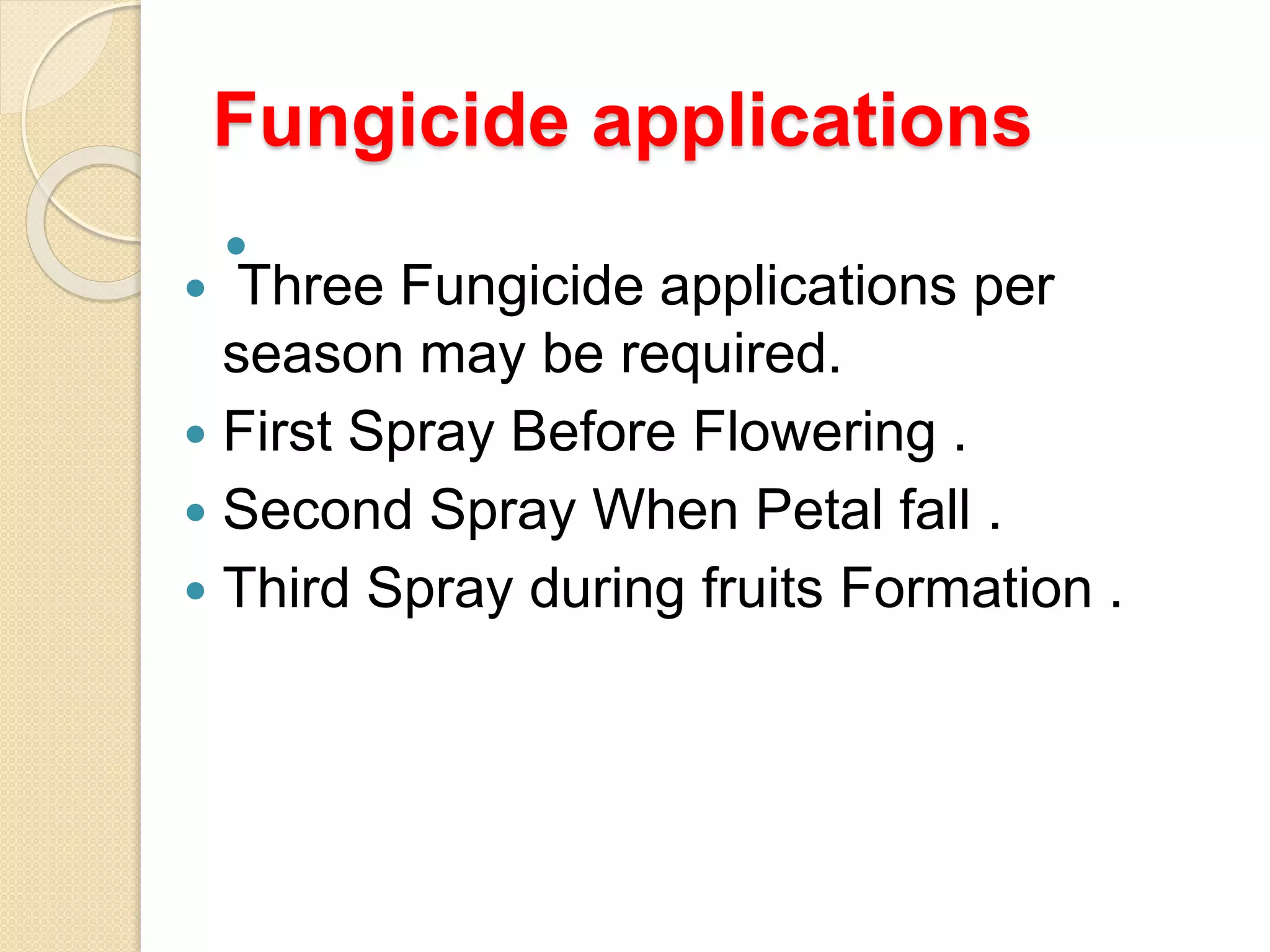 Fungicide applications

- Three Fungicide applications per season may be required.
- First Spray Before Flowering .
- Second Spray When Petal fall .
- Third Spray during fruits Formation .